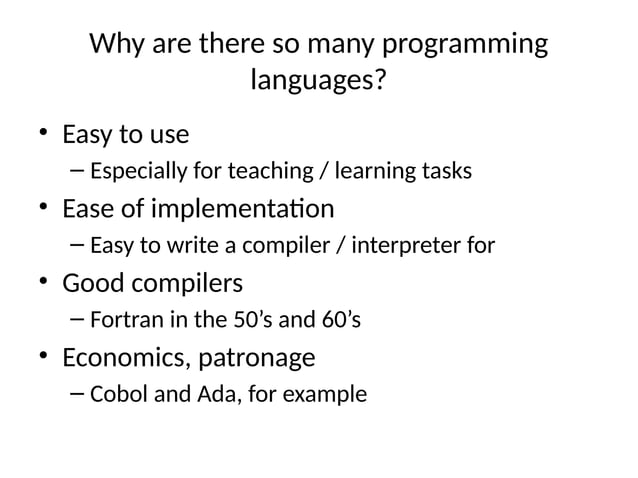 Why are there so many programming languages?

• Easy to use
– Especially for teaching / learning tasks
• Ease of implementation
– Easy to write a compiler / interpreter for
• Good compilers
– Fortran in the 50’s and 60’s
• Economics, patronage
– Cobol and Ada, for example